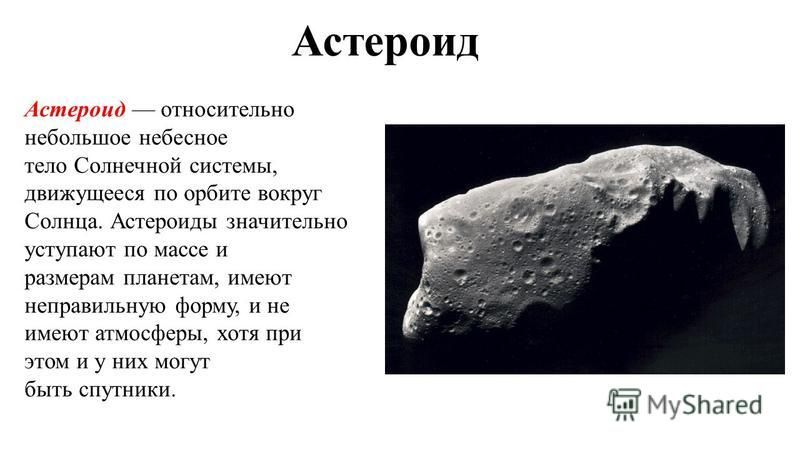 Астероид

Астероид — относительно небольшое небесное тело Солнечной системы, движущееся по орбите вокруг Солнца. Астероиды значительно уступают по массе и размерам планетам, имеют неправильную форму, и не имеют атмосферы, хотя при этом и у них могут быть спутники.

MyShared